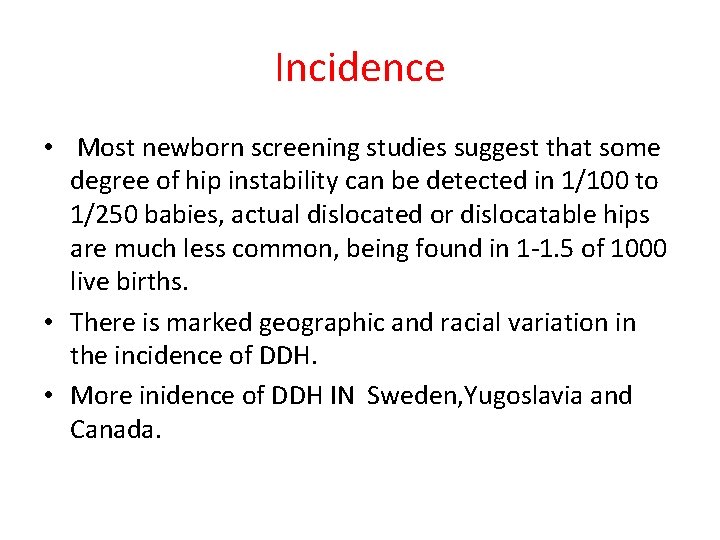 Incidence

• Most newborn screening studies suggest that some degree of hip instability can be detected in 1/100 to 1/250 babies, actual dislocated or dislocatable hips are much less common, being found in 1-1.5 of 1000 live births.

• There is marked geographic and racial variation in the incidence of DDH.

• More inidence of DDH IN Sweden,Yugoslavia and Canada.